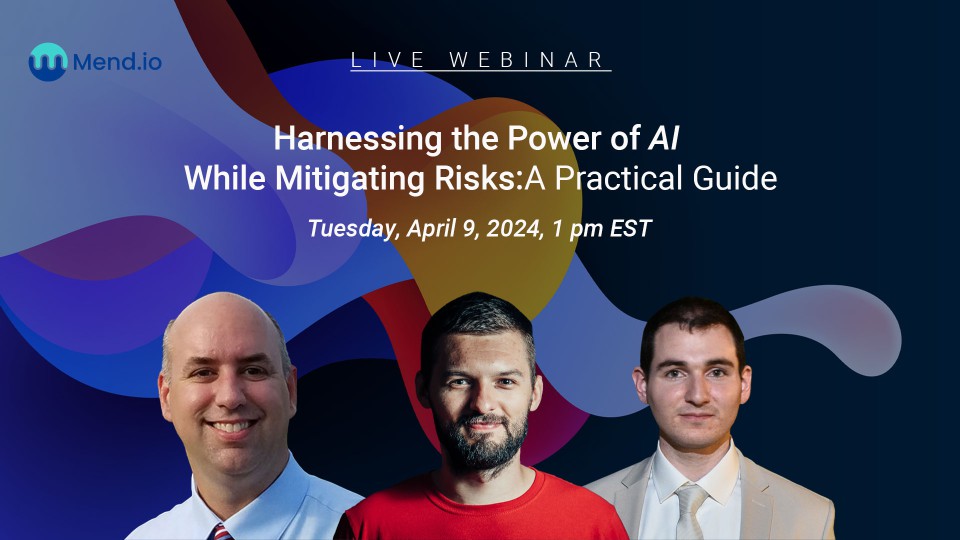 Mend.io

LIVE WEBINAR

Harnessing the Power of AI While Mitigating Risks:A Practical Guide

Tuesday, April 9, 2024, 1 pm EST